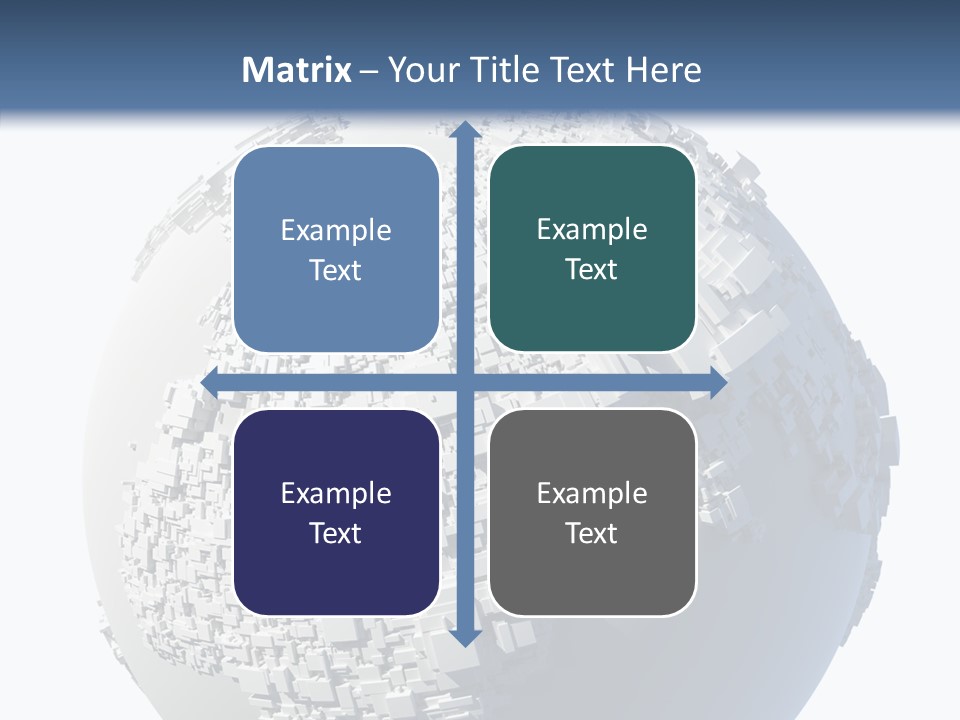 Matrix – Your Title Text Here

Example Text

Example Text

Example Text

Example Text